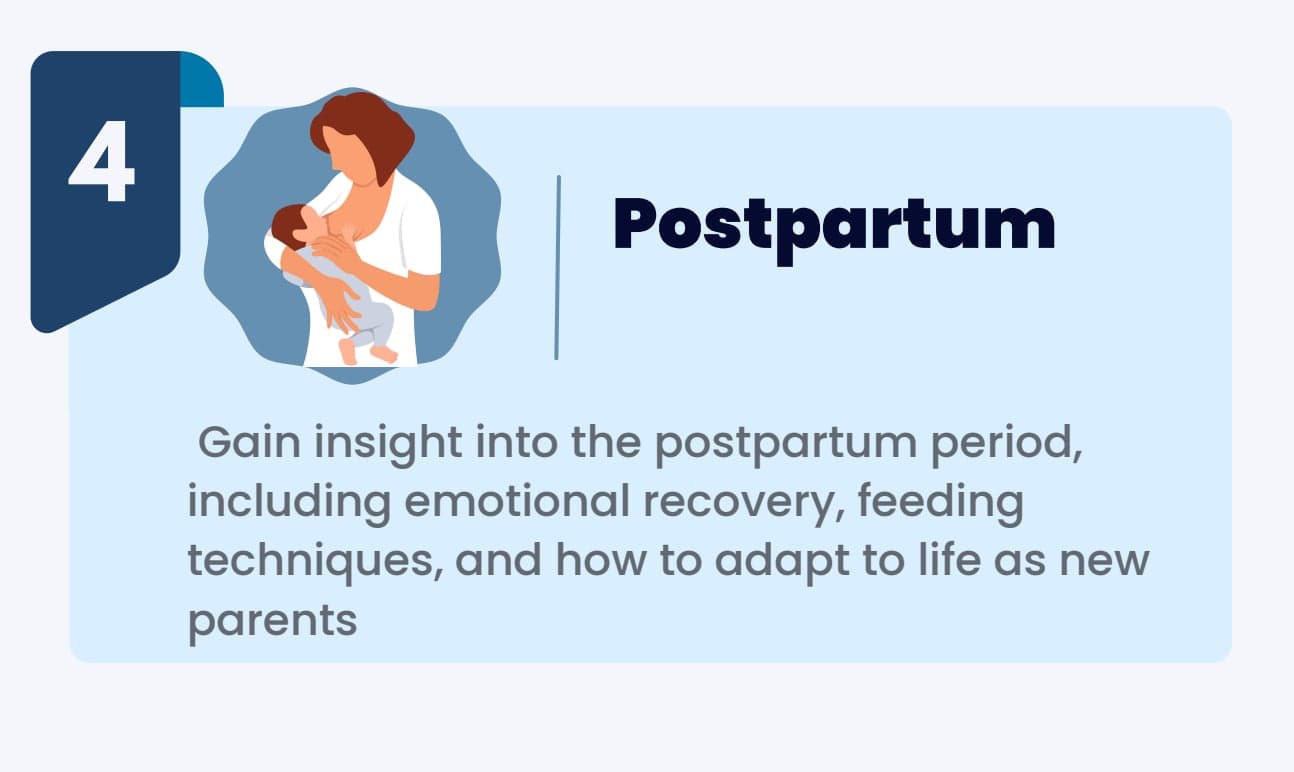 4

Postpartum

Gain insight into the postpartum period, including emotional recovery, feeding techniques, and how to adapt to life as new parents